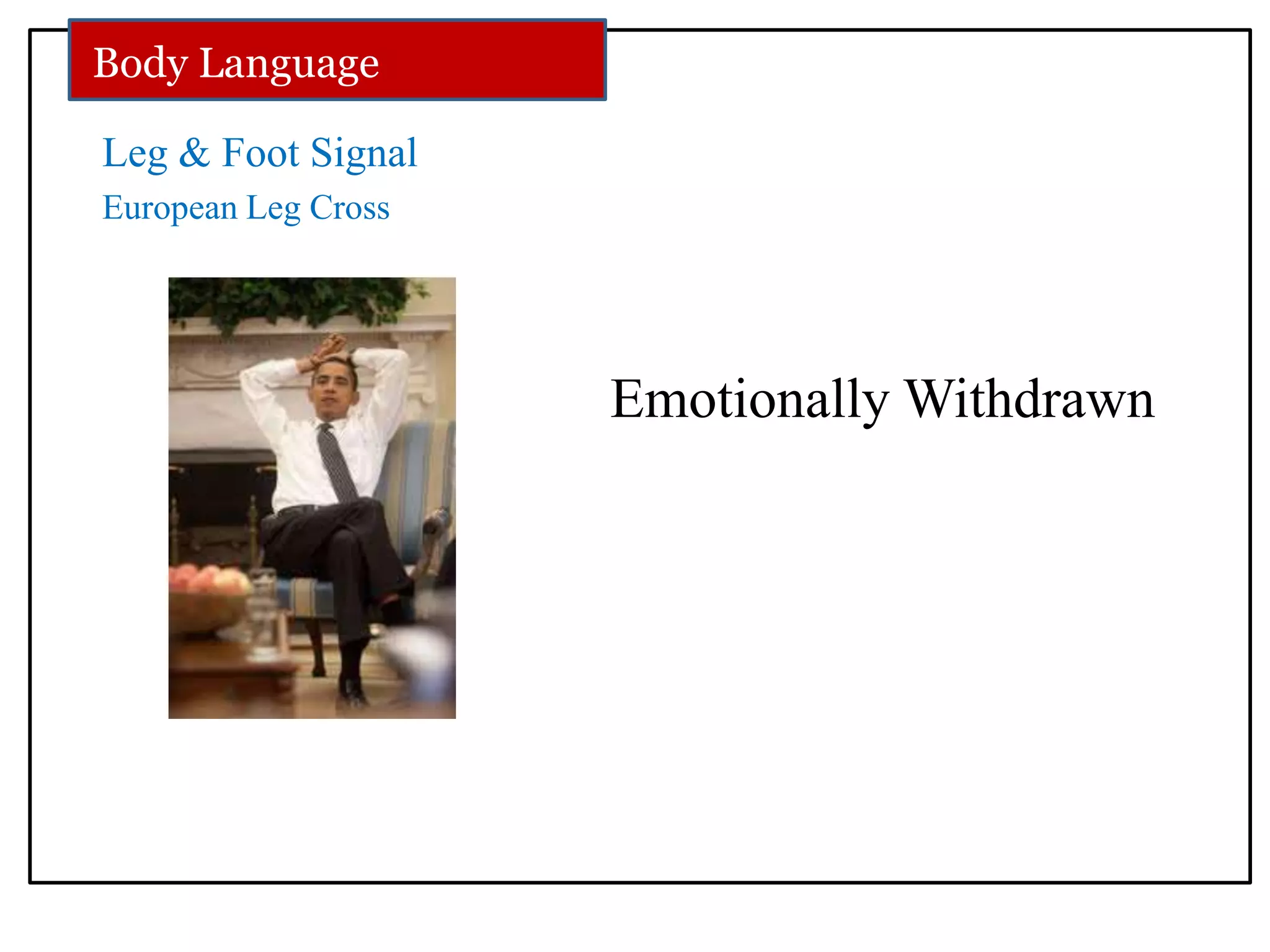 Body Language

Leg & Foot Signal

European Leg Cross

Emotionally Withdrawn